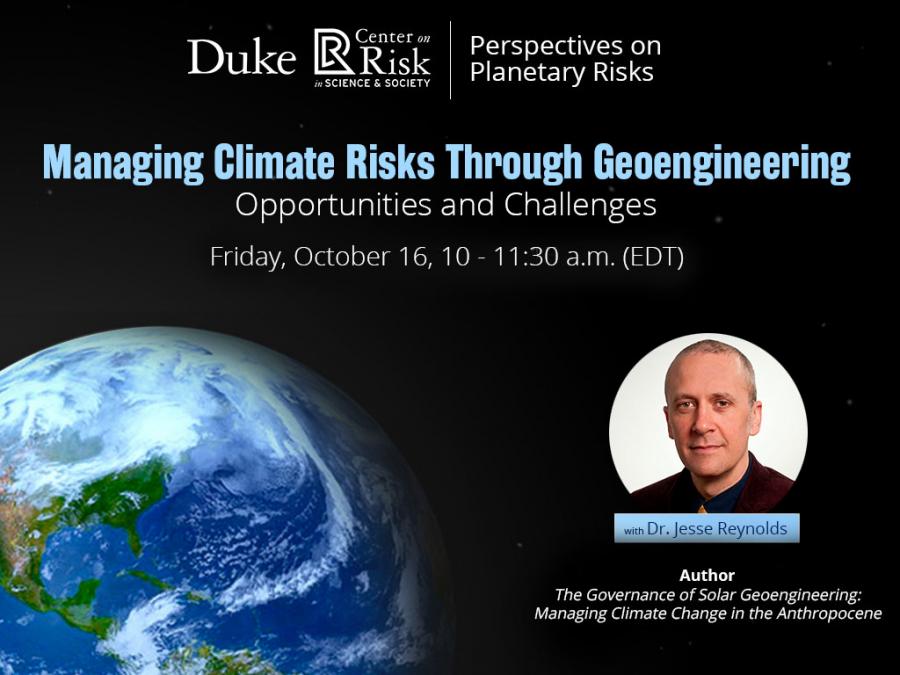 Duke Center on Risk in SCIENCE & SOCIETY

Perspectives on Planetary Risks

Managing Climate Risks Through Geoengineering
Opportunities and Challenges

Friday, October 16, 10 - 11:30 a.m. (EDT)

with Dr. Jesse Reynolds

Author
The Governance of Solar Geoengineering: Managing Climate Change in the Anthropocene